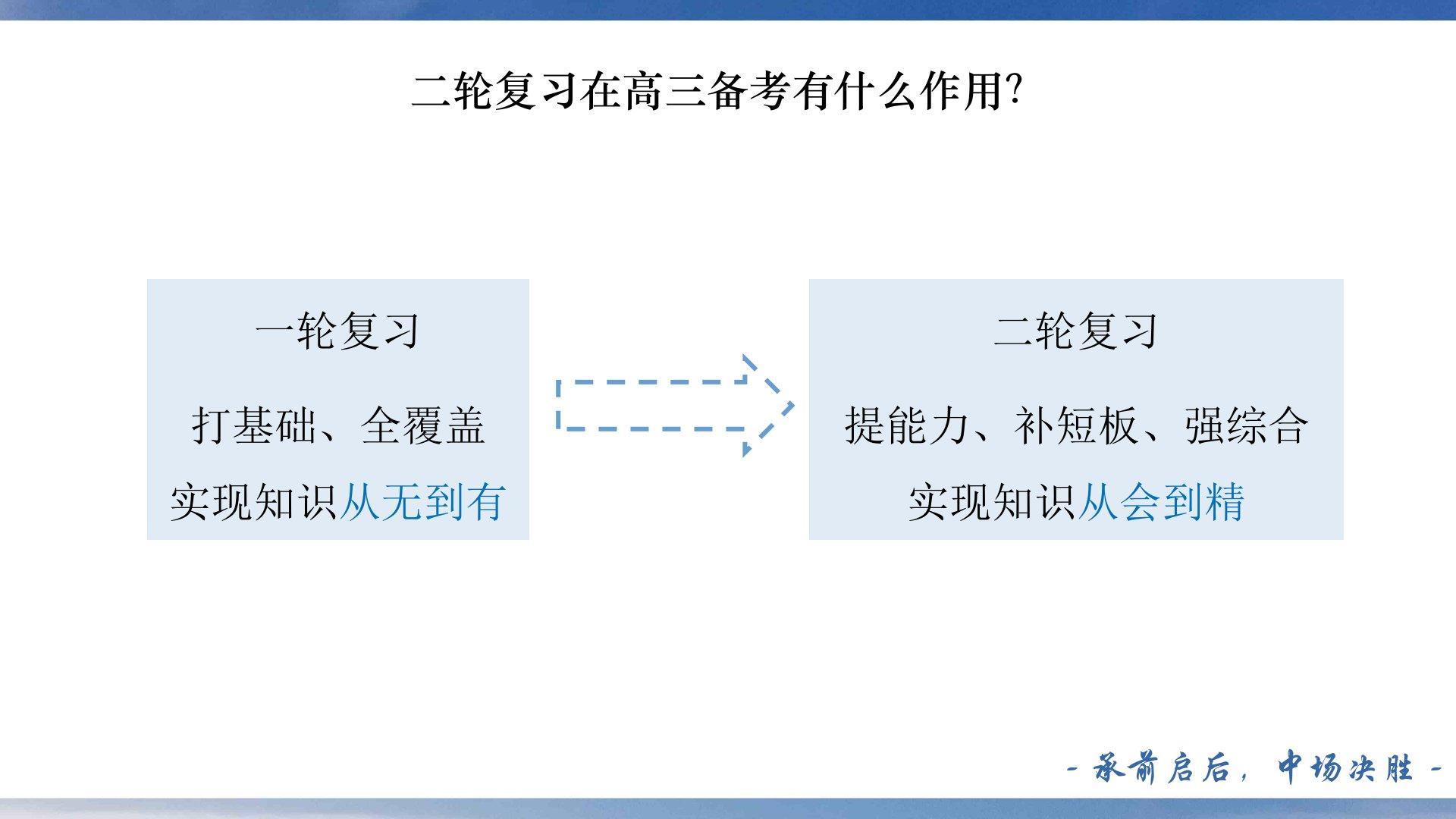 二轮复习在高三备考有什么作用?

一轮复习

打基础、全覆盖

实现知识从无到有

二轮复习

提能力、补短板、强综合

实现知识从会到精

- 承前启后，中场决胜 -